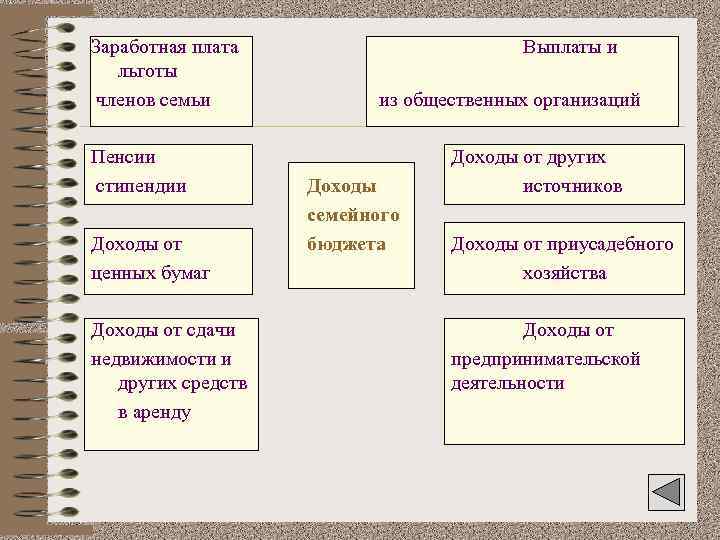 Заработная плата льготы членов семьи

Выплаты и из общественных организаций

Пенсии стипендии

Доходы семейного бюджета

Доходы от других источников

Доходы от ценных бумаг

Доходы от приусадебного хозяйства

Доходы от сдачи недвижимости и других средств в аренду

Доходы от предпринимательской деятельности